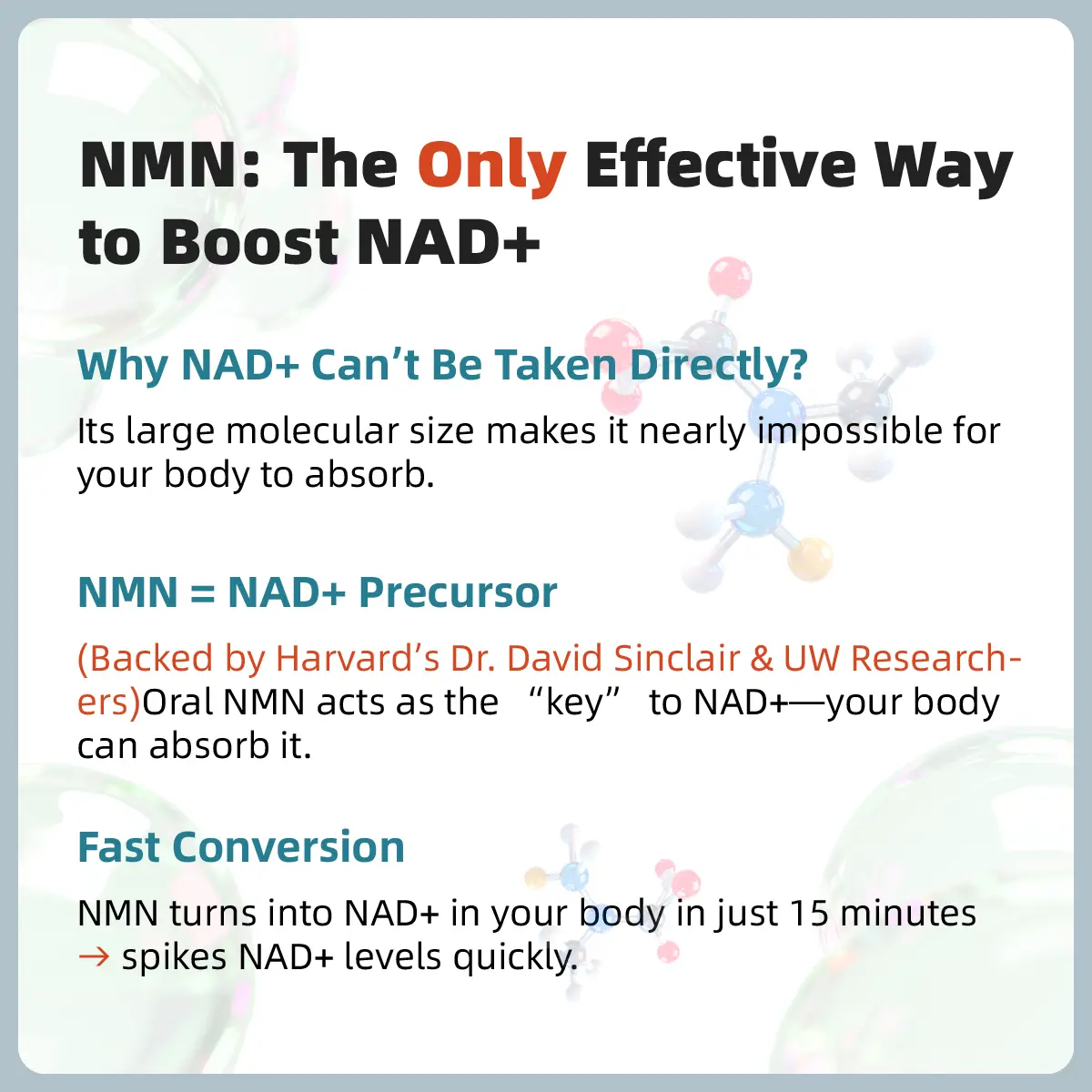 NMN: The Only Effective Way to Boost NAD+

Why NAD+ Can’t Be Taken Directly?

Its large molecular size makes it nearly impossible for your body to absorb.

NMN = NAD+ Precursor

(Backed by Harvard’s Dr. David Sinclair & UW Researchers)Oral NMN acts as the “key” to NAD+—your body can absorb it.

Fast Conversion

NMN turns into NAD+ in your body in just 15 minutes → spikes NAD+ levels quickly.